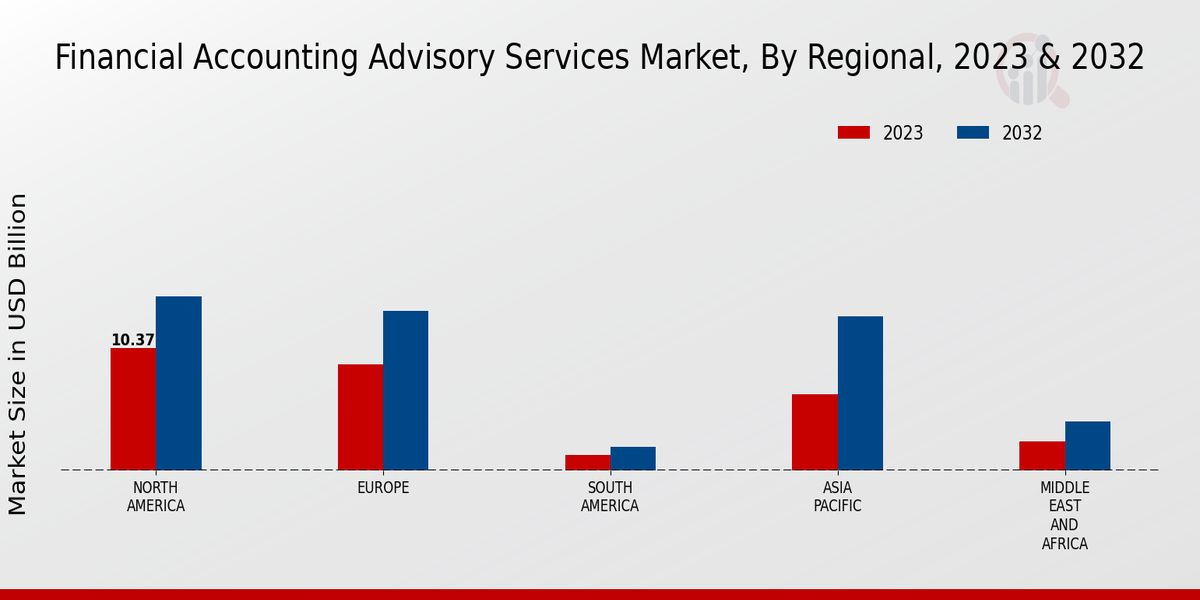 Financial Accounting Advisory Services Market, By Regional, 2023 & 2032

2023 2032

Market Size in USD Billion

10.37

NORTH AMERICA

EUROPE

SOUTH AMERICA

ASIA PACIFIC

MIDDLE EAST AND AFRICA